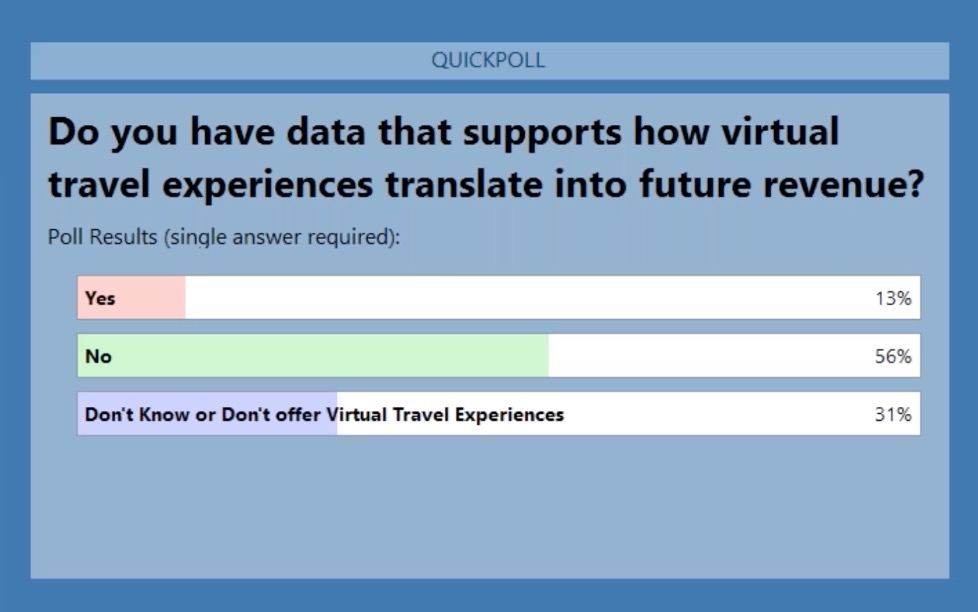 QUICKPOLL

Do you have data that supports how virtual travel experiences translate into future revenue?

Poll Results (single answer required):

Yes 13%

No 56%

Don't Know or Don't offer Virtual Travel Experiences 31%